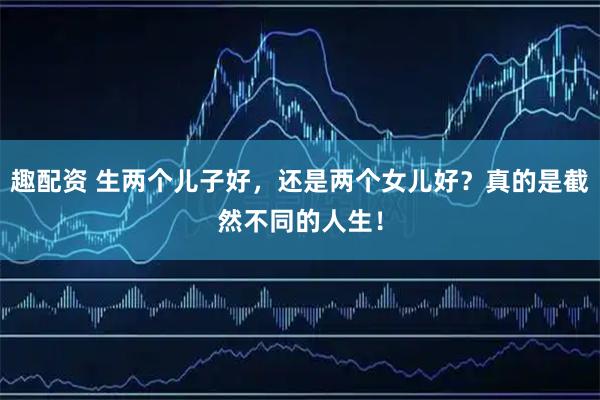 趣配资 生两个儿子好，还是两个女儿好？真的是截然不同的人生！